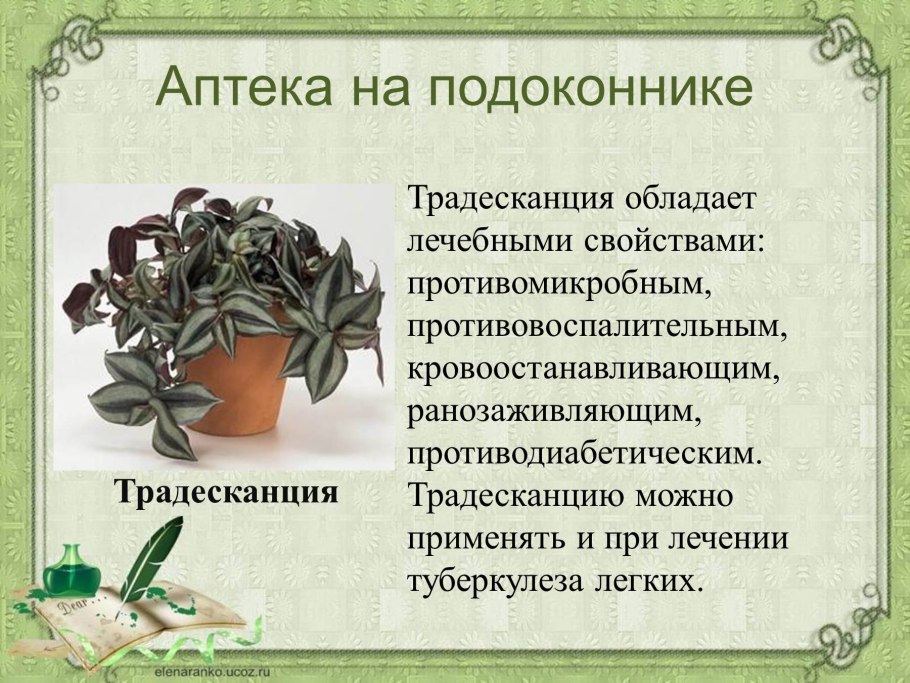 Аптека на подоконнике

Традесканция

Традесканция обладает лечебными свойствами: противомикробным, противовоспалительным, кровоостанавливающим, ранозаживляющим, противодиабетическим. Традесканцию можно применять и при лечении туберкулеза легких.

Dear

elenaranko.ucoz.ru